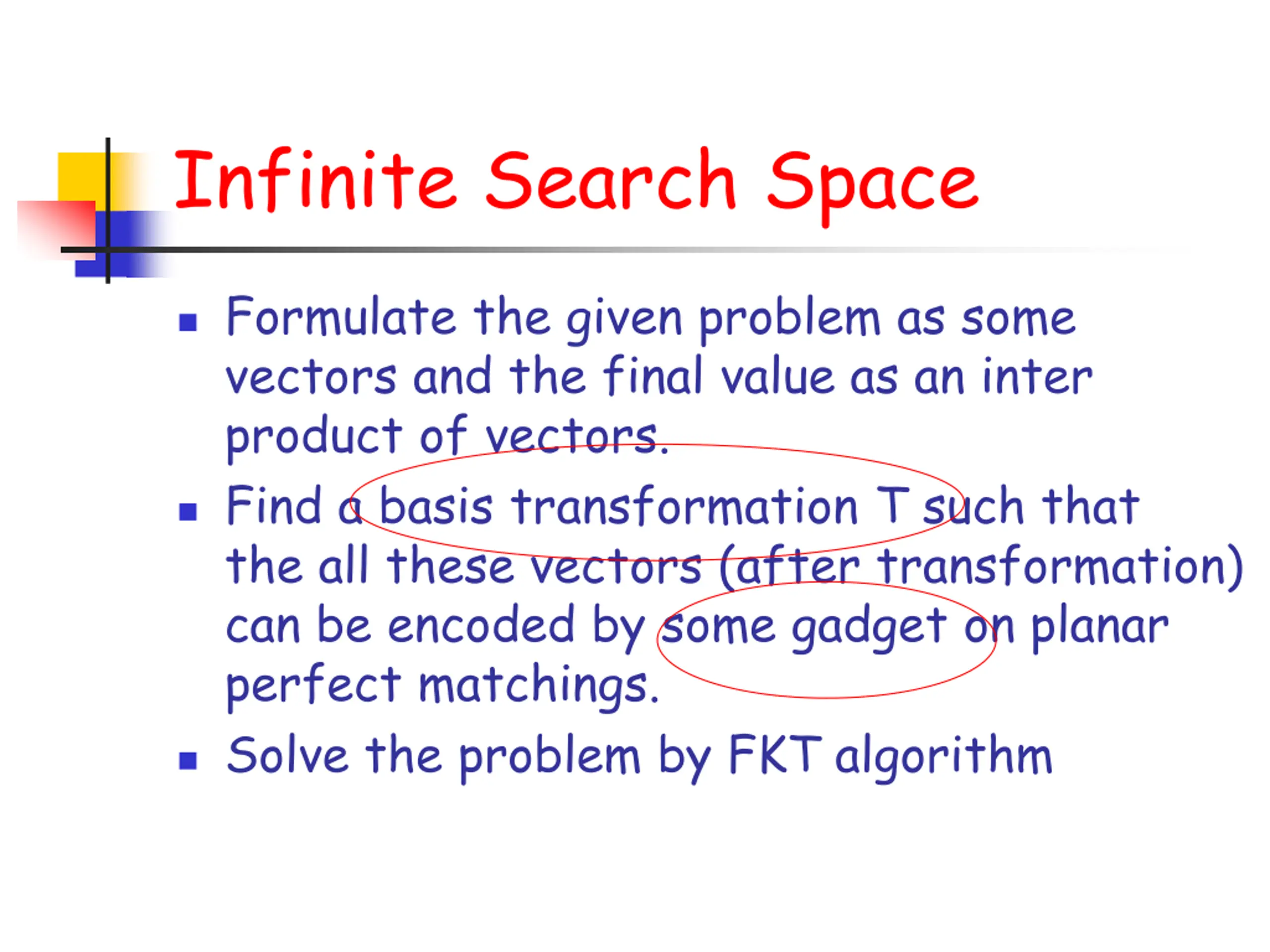 Infinite Search Space

- Formulate the given problem as some vectors and the final value as an inter product of vectors.
- Find a basis transformation T such that the all these vectors (after transformation) can be encoded by some gadget on planar perfect matchings.
- Solve the problem by FKT algorithm